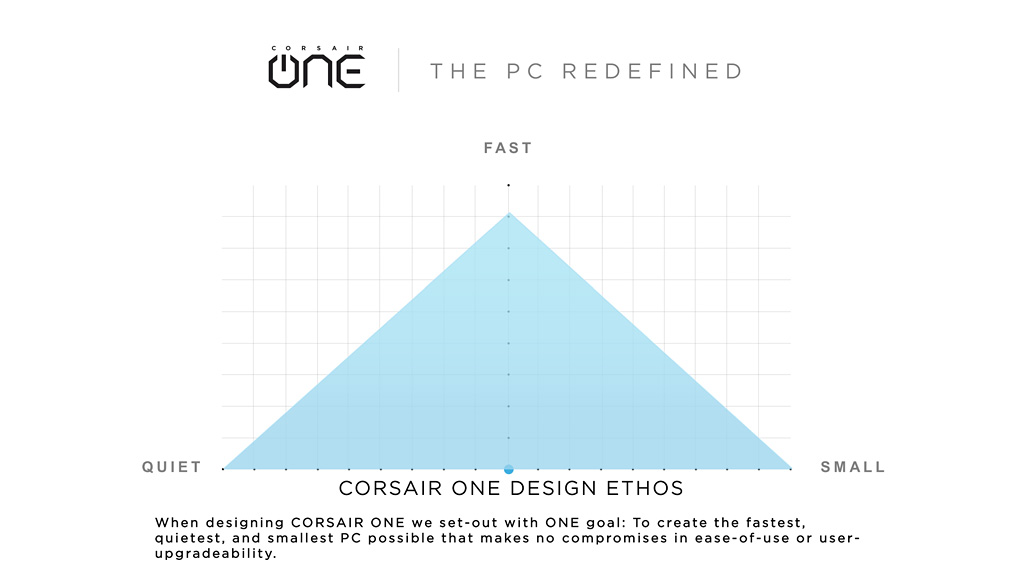 CORSAIR
ONE
THE PC REDEFINED

FAST

QUIET

SMALL

CORSAIR ONE DESIGN ETHOS

When designing CORSAIR ONE we set-out with ONE goal: To create the fastest, quietest, and smallest PC possible that makes no compromises in ease-of-use or user-upgradeability.